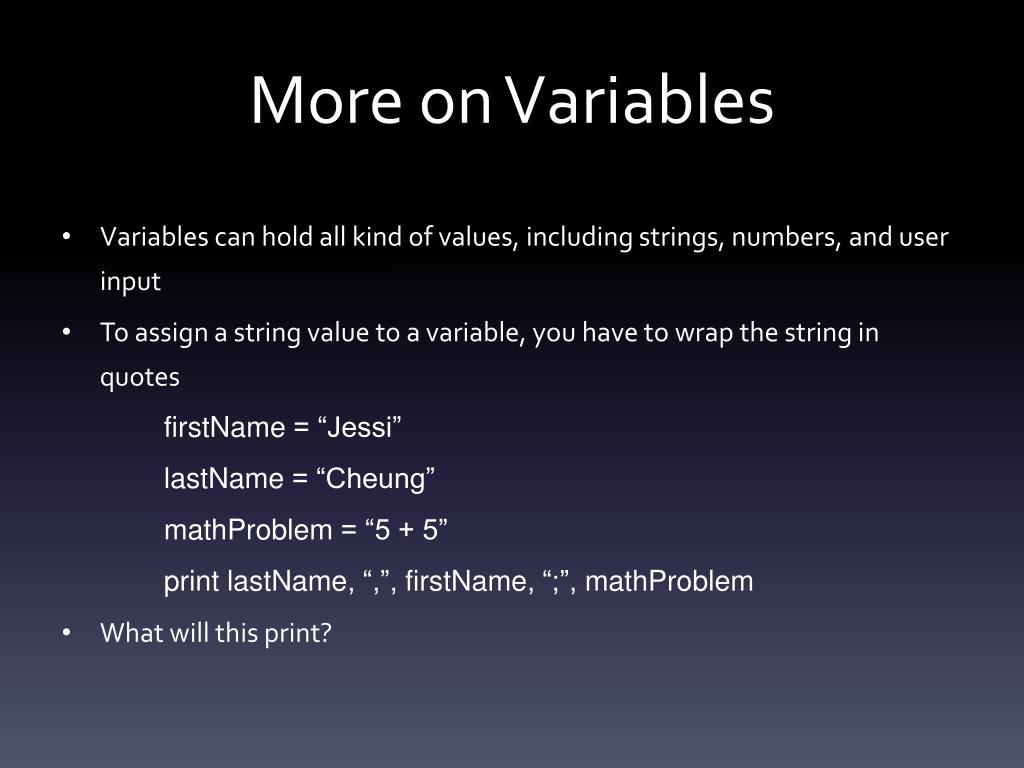 More on Variables

• Variables can hold all kind of values, including strings, numbers, and user input

• To assign a string value to a variable, you have to wrap the string in quotes

firstName = “Jessi”

lastName = “Cheung”

mathProblem = “5 + 5”

print lastName, “,”, firstName, “;”, mathProblem

• What will this print?